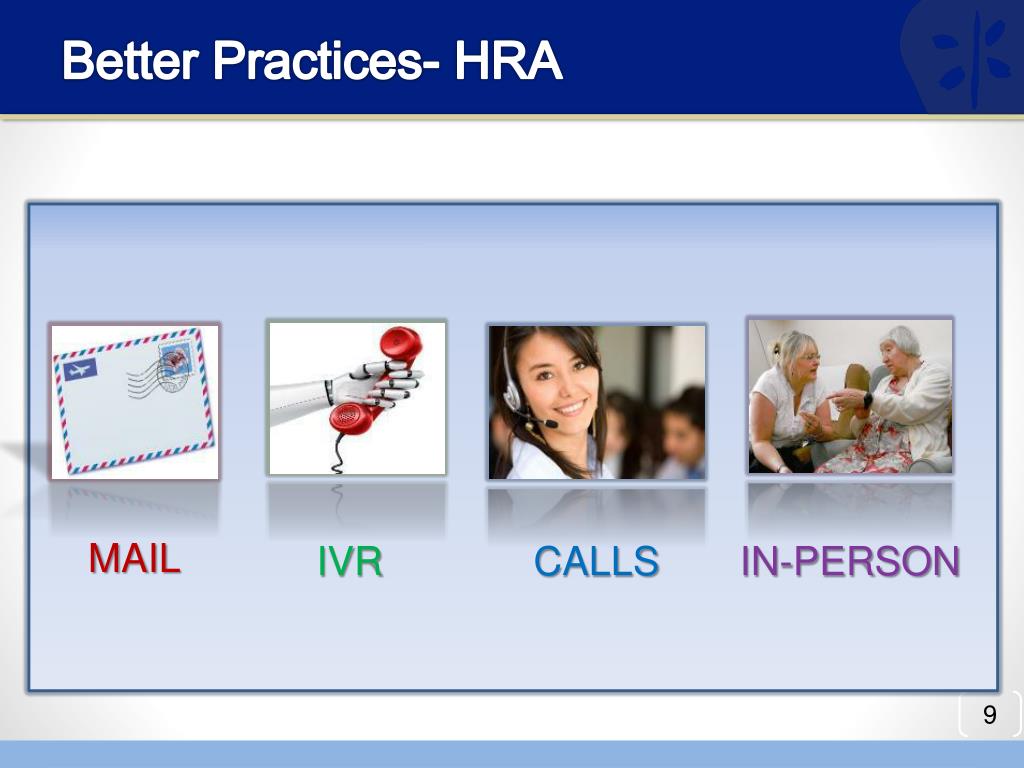 Better Practices- HRA

MAIL

IVR

CALLS

IN-PERSON

9